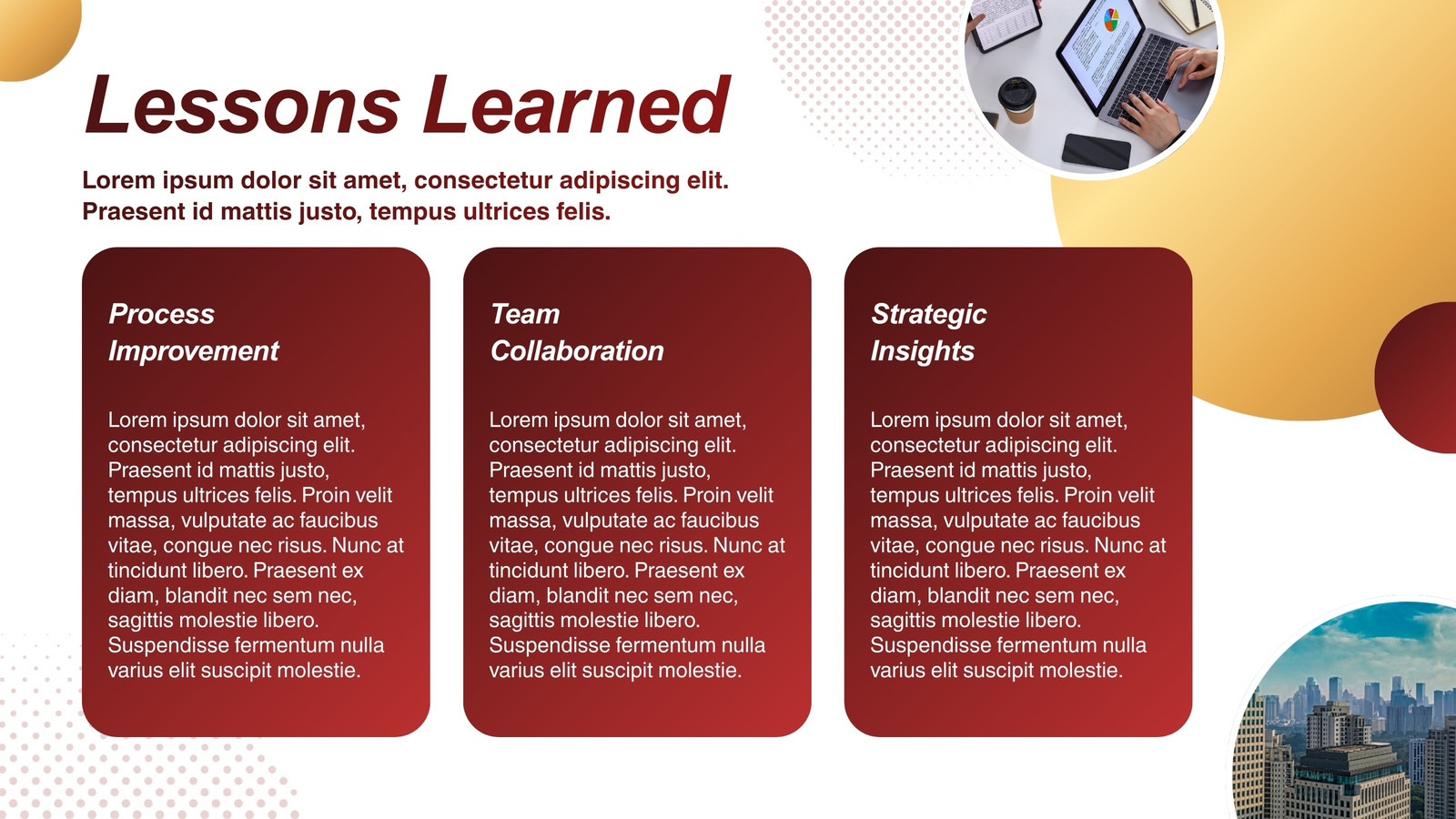 Lessons Learned

Lorem ipsum dolor sit amet, consectetur adipiscing elit. Praesent id mattis justo, tempus ultrices felis.

Process Improvement

Lorem ipsum dolor sit amet, consectetur adipiscing elit. Praesent id mattis justo, tempus ultrices felis. Proin velit massa, vulputate ac faucibus vitae, congue nec risus. Nunc at tincidunt libero. Praesent ex diam, blandit nec sem nec, sagittis molestie libero. Suspendisse fermentum nulla varius elit suscipit molestie.

Team Collaboration

Lorem ipsum dolor sit amet, consectetur adipiscing elit. Praesent id mattis justo, tempus ultrices felis. Proin velit massa, vulputate ac faucibus vitae, congue nec risus. Nunc at tincidunt libero. Praesent ex diam, blandit nec sem nec, sagittis molestie libero. Suspendisse fermentum nulla varius elit suscipit molestie.

Strategic Insights

Lorem ipsum dolor sit amet, consectetur adipiscing elit. Praesent id mattis justo, tempus ultrices felis. Proin velit massa, vulputate ac faucibus vitae, congue nec risus. Nunc at tincidunt libero. Praesent ex diam, blandit nec sem nec, sagittis molestie libero. Suspendisse fermentum nulla varius elit suscipit molestie.